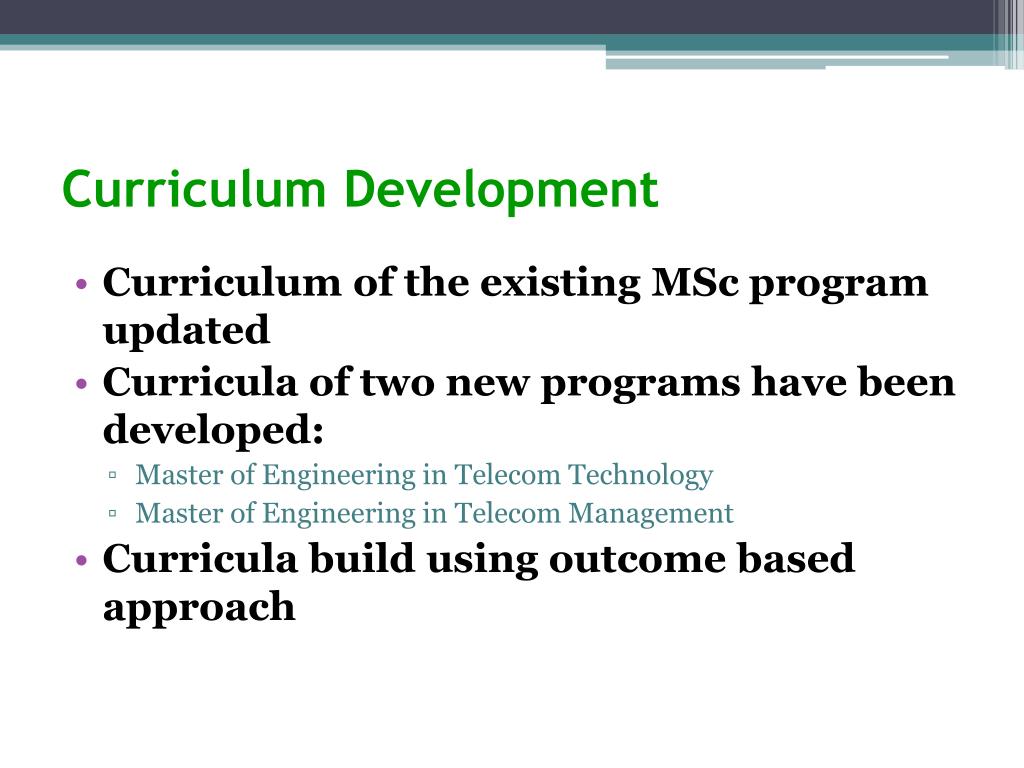 Curriculum Development

• Curriculum of the existing MSc program updated
• Curricula of two new programs have been developed:
▫ Master of Engineering in Telecom Technology
▫ Master of Engineering in Telecom Management
• Curricula build using outcome based approach